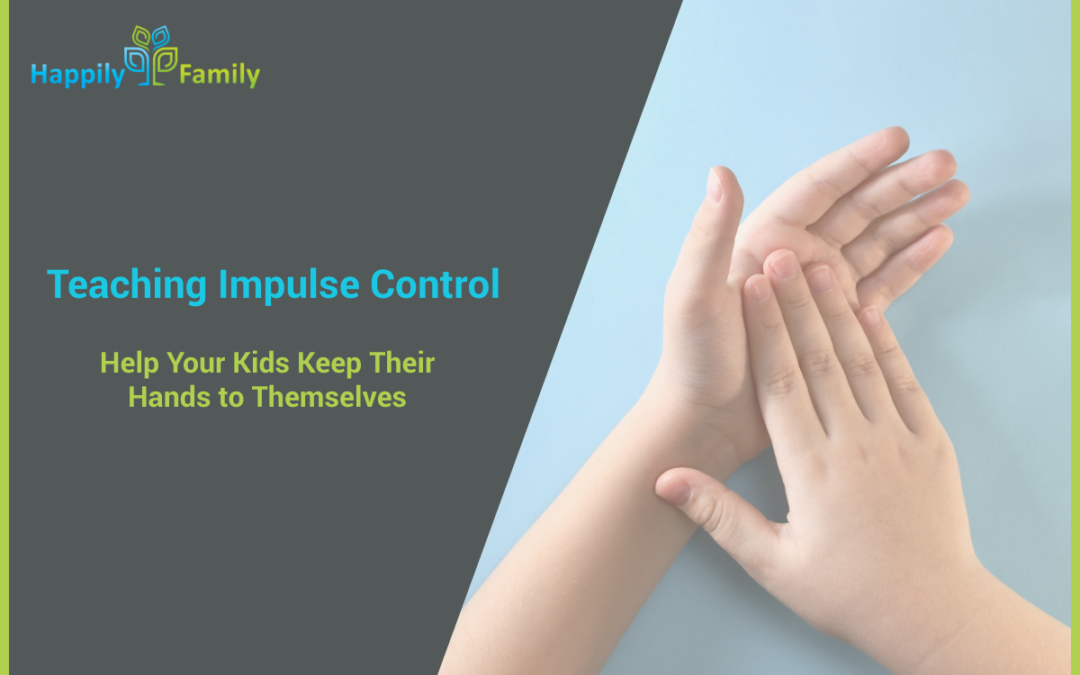 Happily Family

Teaching Impulse Control

Help Your Kids Keep Their Hands to Themselves